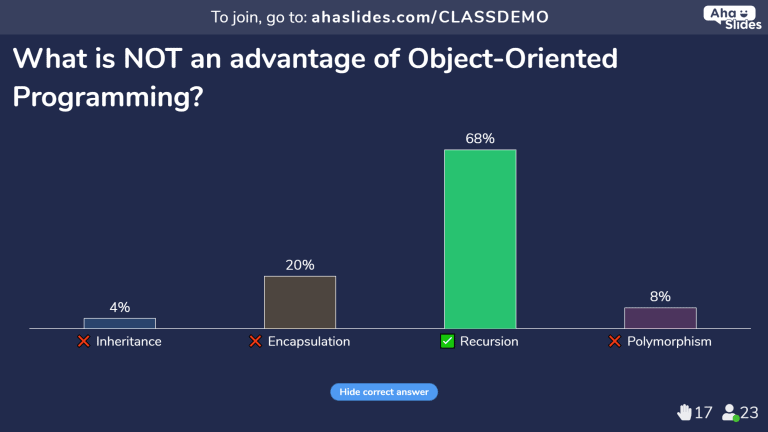 To join, go to: ahaslides.com/CLASSDEMO

Aha Slides

What is NOT an advantage of Object-Oriented Programming?

4%
20%
68%
8%

Inheritance
Encapsulation
Recursion
Polymorphism

Hide correct answer

17 23